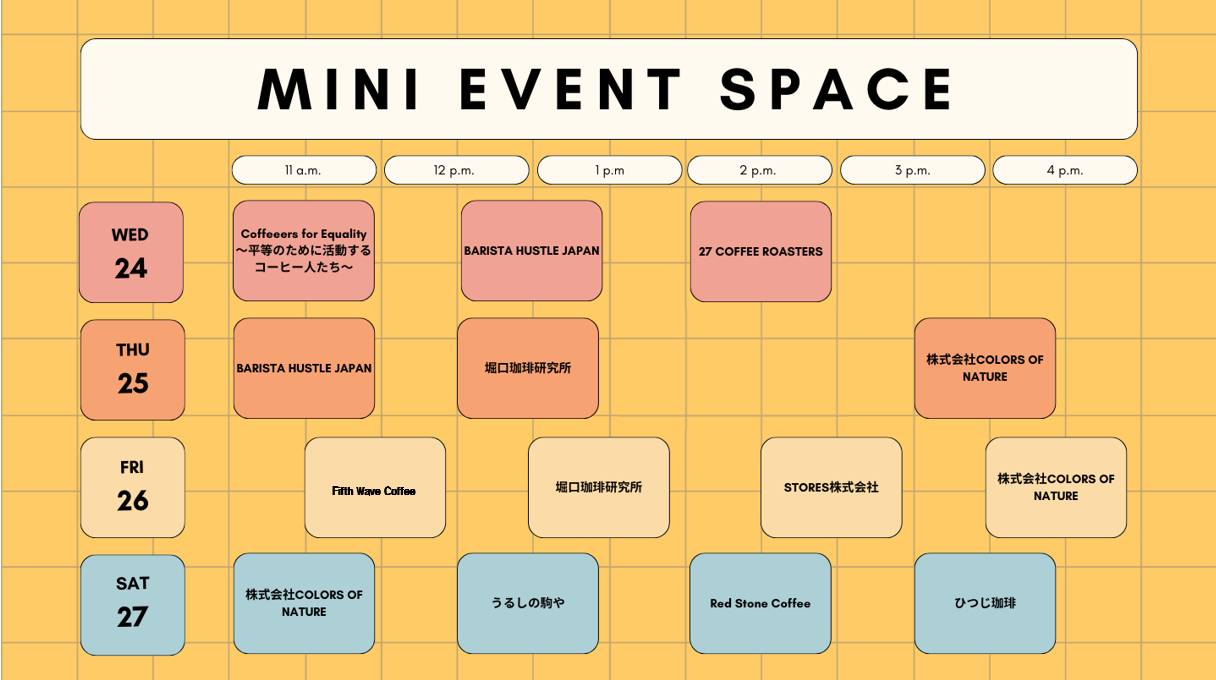 MINI EVENT SPACE

11 a.m.
12 p.m.
1 p.m
2 p.m.
3 p.m.
4 p.m.

WED 24
Coffeeers for Equality ～平等のために活動するコーヒー人たち～
BARISTA HUSTLE JAPAN
27 COFFEE ROASTERS

THU 25
BARISTA HUSTLE JAPAN
堀口珈琲研究所
株式会社COLORS OF NATURE

FRI 26
Fifth Wave Coffee
堀口珈琲研究所
STORES株式会社
株式会社COLORS OF NATURE

SAT 27
株式会社COLORS OF NATURE
うるしの駒や
Red Stone Coffee
ひつじ珈琲